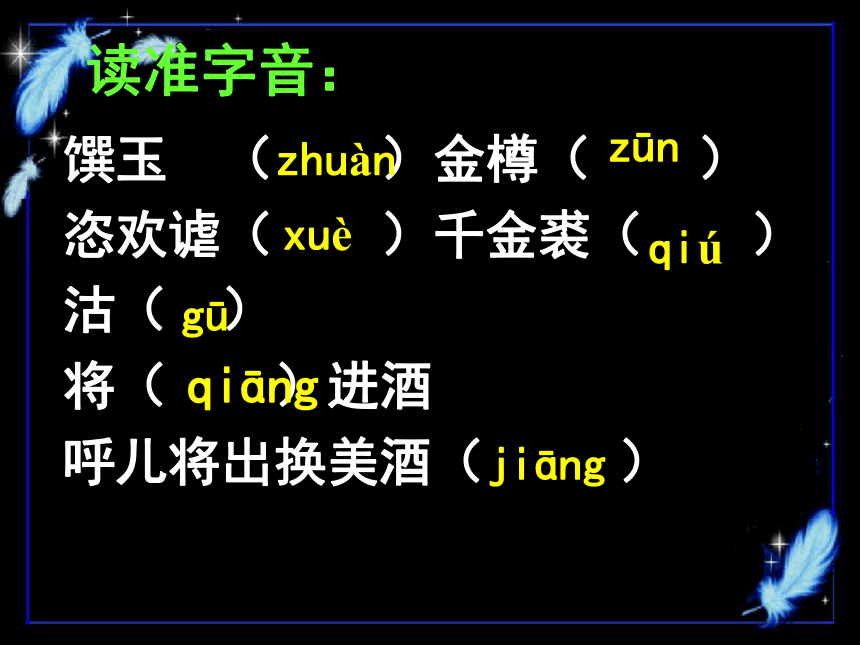 读准字音：

馔玉 （zhuàn）金樽（ zūn ）

恣欢谑（ xuè ）千金裘（qiú ）

沽（ gū）

将（ qiāng）进酒

呼儿将出换美酒（jiāng）